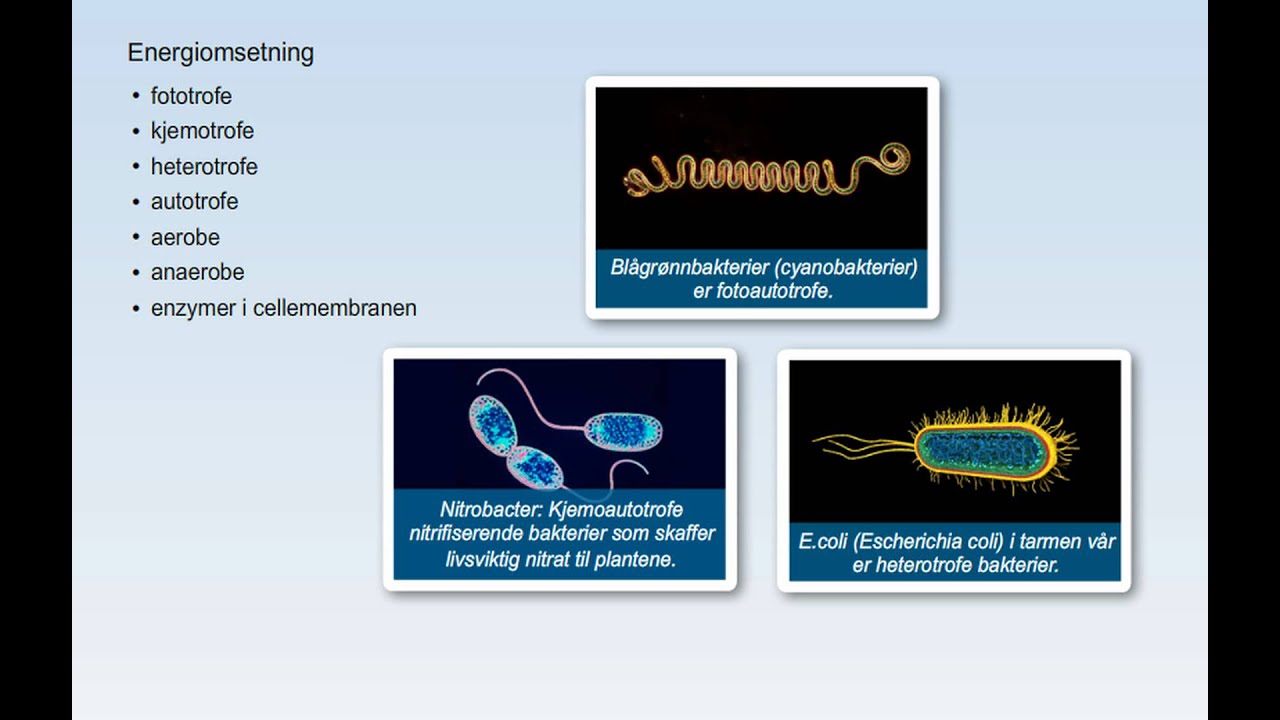 Energiomsetning

• fototrofe
• kjemotrofe
• heterotrofe
• autotrofe
• aerobe
• anaerobe
• enzymer i cellemembranen

Blågrønnbakterier (cyanobakterier) er fotoautotrofe.

Nitrobacter: Kjemoautotrofe nitrifiserende bakterier som skaffer livsviktig nitrat til plantene.

E.coli (Escherichia coli) i tarmen vår er heterotrofe bakterier.